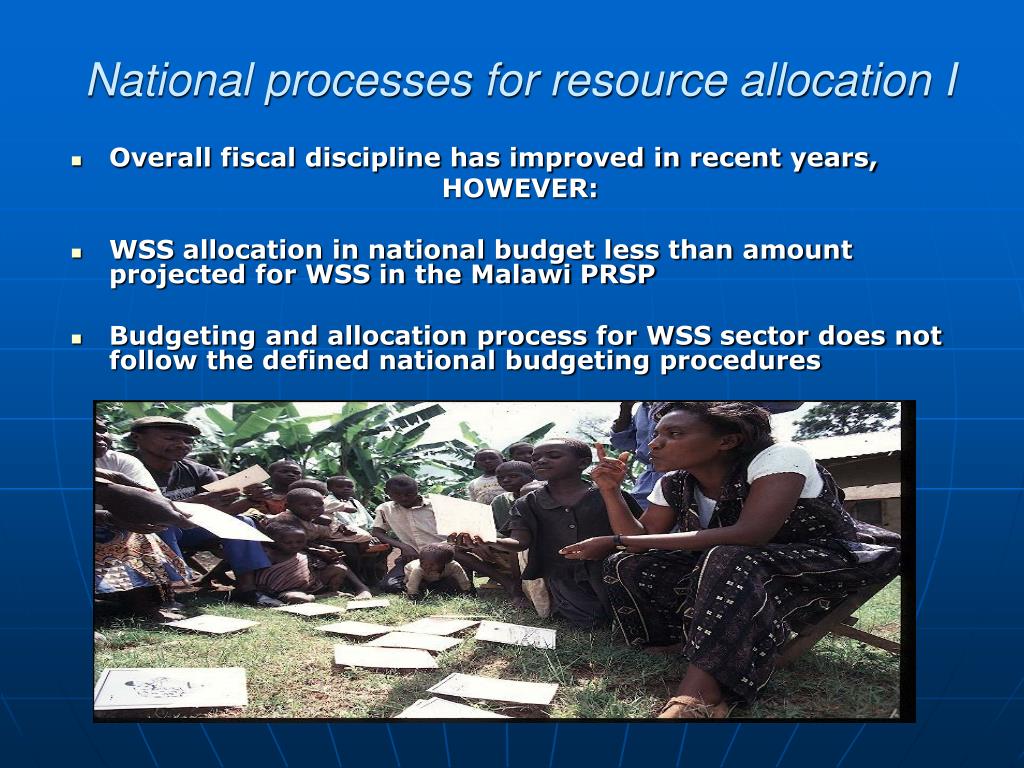 National processes for resource allocation I

Overall fiscal discipline has improved in recent years, HOWEVER:

WSS allocation in national budget less than amount projected for WSS in the Malawi PRSP

Budgeting and allocation process for WSS sector does not follow the defined national budgeting procedures